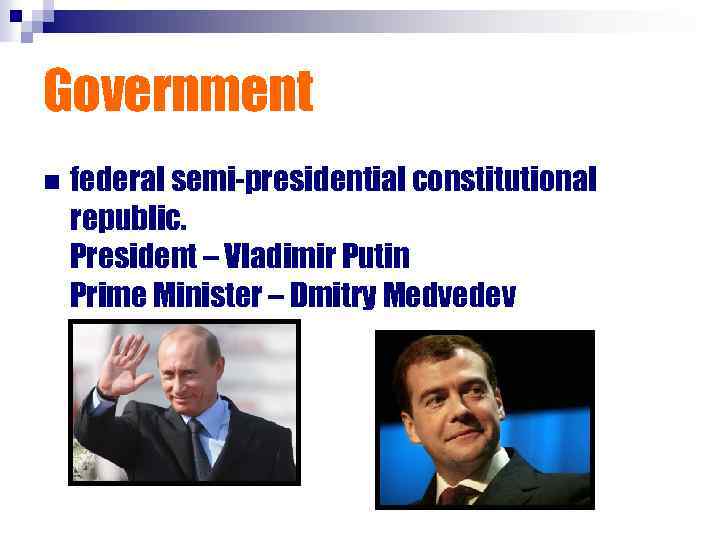 Government

federal semi-presidential constitutional republic.
President – Vladimir Putin
Prime Minister – Dmitry Medvedev